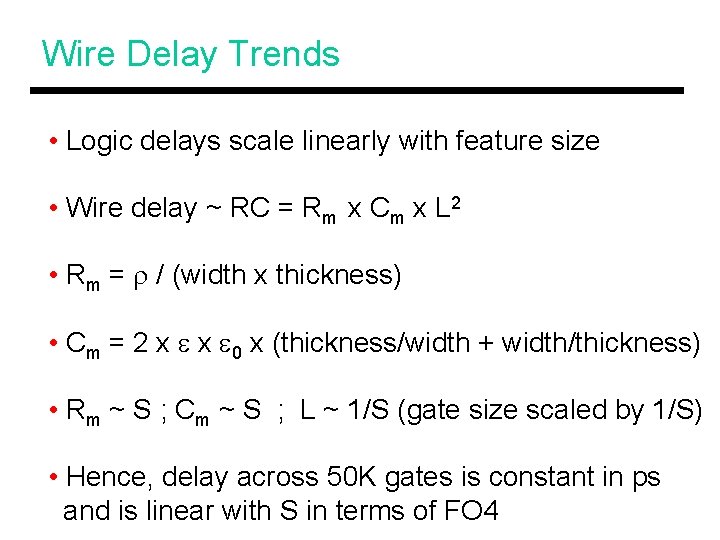 Wire Delay Trends

• Logic delays scale linearly with feature size

• Wire delay ~ RC = $R_m$ x $C_m$ x $L^2$

• $R_m$ = $\rho$ / (width x thickness)

• $C_m$ = 2 x $\varepsilon$ x $\varepsilon_0$ x (thickness/width + width/thickness)

• $R_m$ ~ S ; $C_m$ ~ S ; L ~ 1/S (gate size scaled by 1/S)

• Hence, delay across 50K gates is constant in ps and is linear with S in terms of FO4